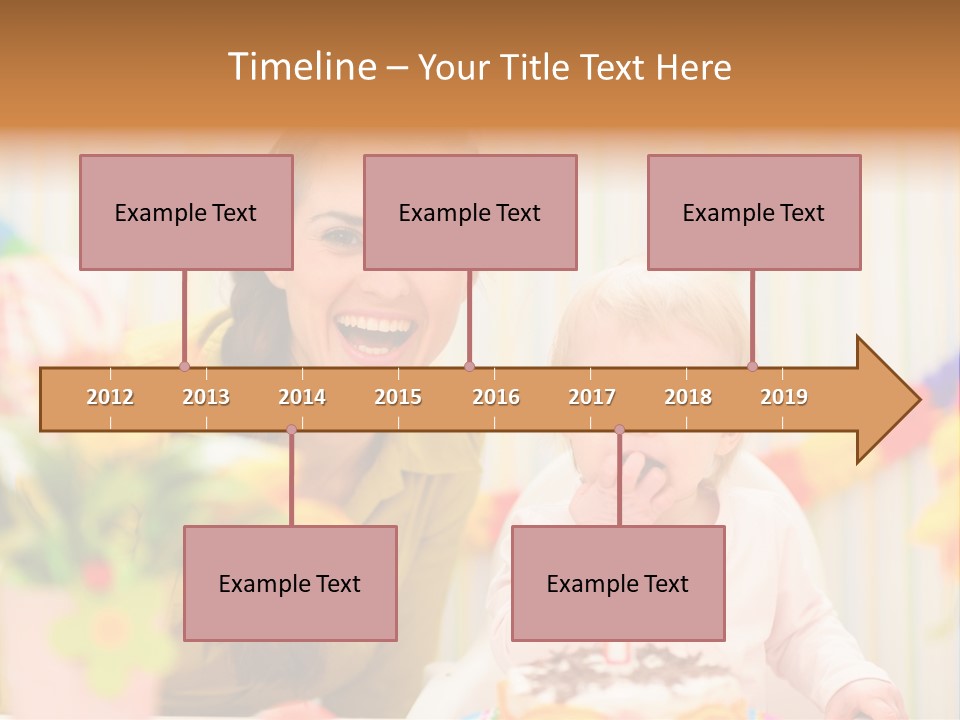 Timeline – Your Title Text Here

Example Text

Example Text

Example Text

2012 2013 2014 2015 2016 2017 2018 2019

Example Text

Example Text